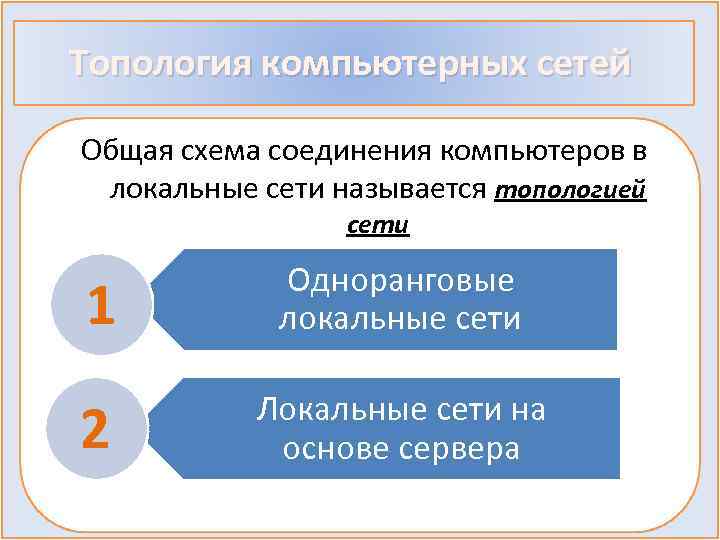 Топология компьютерных сетей

Общая схема соединения компьютеров в локальные сети называется топологией сети

1

Одноранговые локальные сети

2

Локальные сети на основе сервера